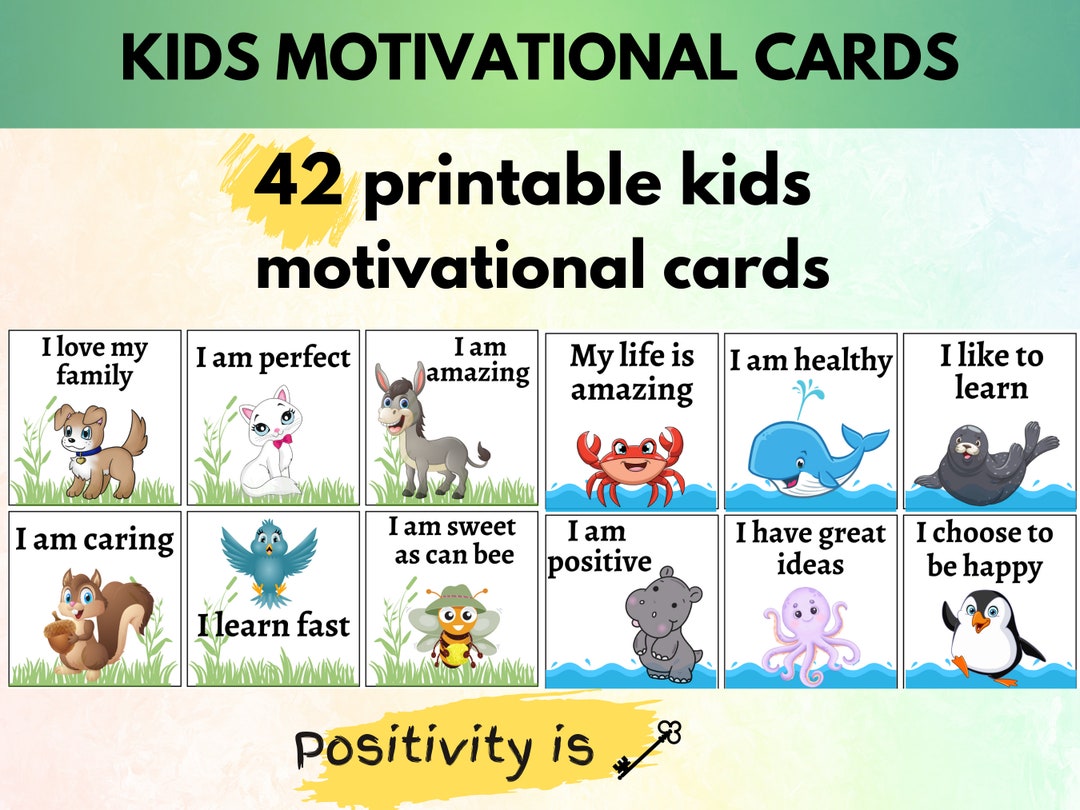 KIDS MOTIVATIONAL CARDS

42 printable kids motivational cards

I love my family

I am perfect

I am amazing

My life is amazing

I am healthy

I like to learn

I am caring

I learn fast

I am sweet as can bee

I am positive

I have great ideas

I choose to be happy

Positivity is